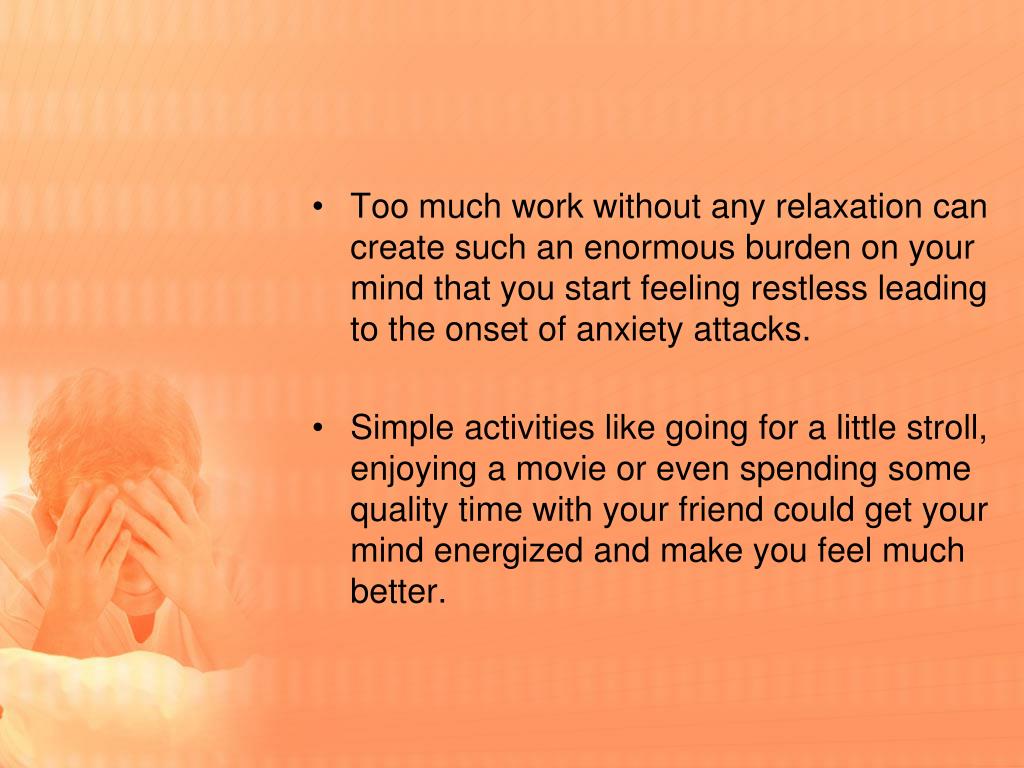 • Too much work without any relaxation can create such an enormous burden on your mind that you start feeling restless leading to the onset of anxiety attacks.

• Simple activities like going for a little stroll, enjoying a movie or even spending some quality time with your friend could get your mind energized and make you feel much better.